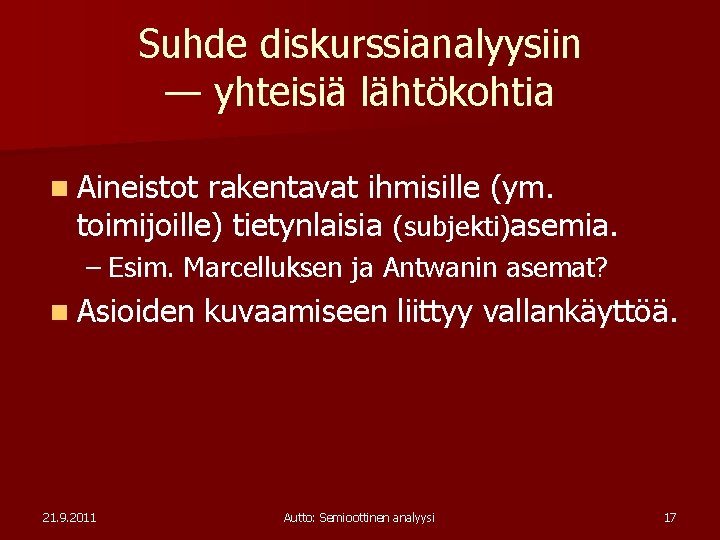 Suhde diskurssianalyysiin — yhteisiä lähtökohtia

Aineistot rakentavat ihmisille (ym. toimijoille) tietynlaisia (subjekti)asemia.

– Esim. Marcelluksen ja Antwanin asemat?

Asioiden kuvaamiseen liittyy vallankäyttöä.

21.9.2011 Autto: Semioottinen analyysi 17